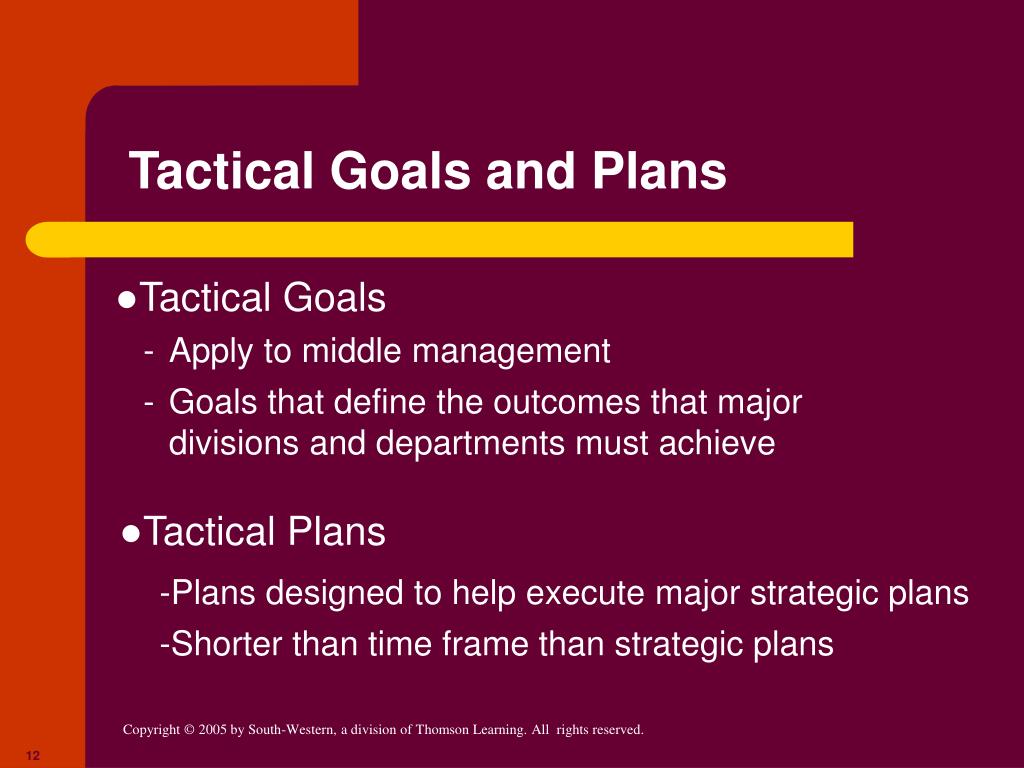 Tactical Goals and Plans

●Tactical Goals

- Apply to middle management
- Goals that define the outcomes that major divisions and departments must achieve

●Tactical Plans

-Plans designed to help execute major strategic plans

-Shorter than time frame than strategic plans

Copyright © 2005 by South-Western, a division of Thomson Learning. All rights reserved.

12